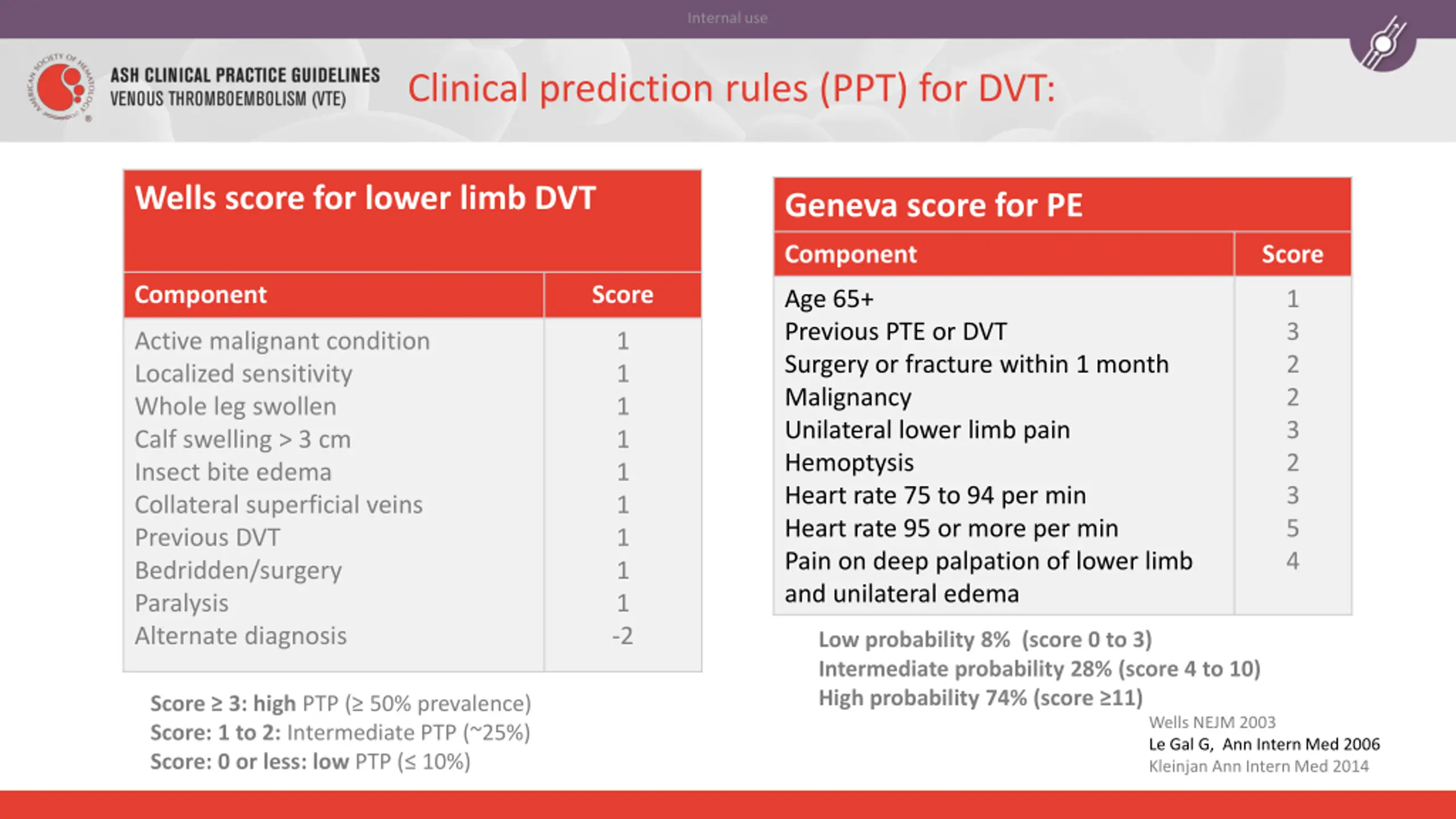 Internal use

AMERICAN SOCIETY OF HEMATOLOGY

ASH CLINICAL PRACTICE GUIDELINES
VENOUS THROMBOEMBOLISM (VTE)

Clinical prediction rules (PPT) for DVT:

Wells score for lower limb DVT

| Component | Score |
|---|---|
| Active malignant condition | 1 |
| Localized sensitivity | 1 |
| Whole leg swollen | 1 |
| Calf swelling > 3 cm | 1 |
| Insect bite edema | 1 |
| Collateral superficial veins | 1 |
| Previous DVT | 1 |
| Bedridden/surgery | 1 |
| Paralysis | 1 |
| Alternate diagnosis | -2 |

Score ≥ 3: high PTP (≥ 50% prevalence)
Score: 1 to 2: Intermediate PTP (~25%)
Score: 0 or less: low PTP (≤ 10%)

Geneva score for PE

| Component | Score |
|---|---|
| Age 65+ | 1 |
| Previous PTE or DVT | 3 |
| Surgery or fracture within 1 month | 2 |
| Malignancy | 2 |
| Unilateral lower limb pain | 3 |
| Hemoptysis | 2 |
| Heart rate 75 to 94 per min | 3 |
| Heart rate 95 or more per min | 5 |
| Pain on deep palpation of lower limb and unilateral edema | 4 |

Low probability 8% (score 0 to 3)
Intermediate probability 28% (score 4 to 10)
High probability 74% (score ≥11)

Wells NEJM 2003
Le Gal G, Ann Intern Med 2006
Kleinjan Ann Intern Med 2014